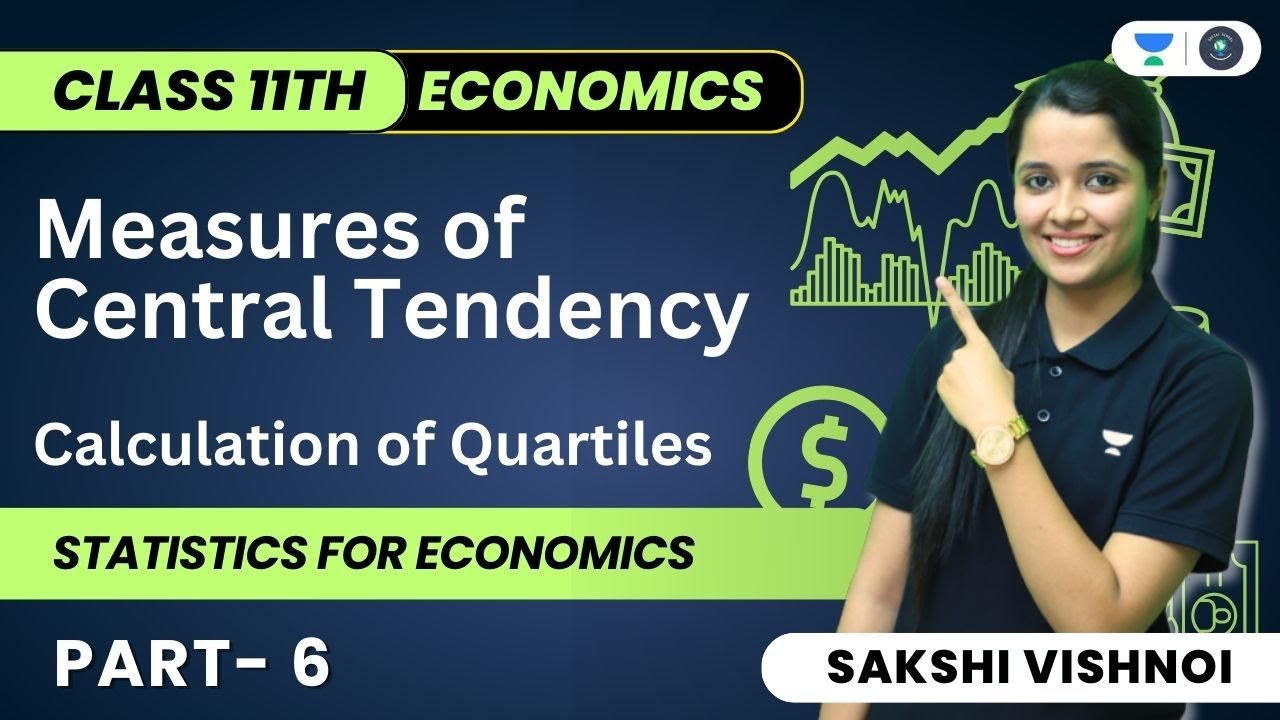 CLASS 11TH ECONOMICS

Measures of Central Tendency

Calculation of Quartiles

STATISTICS FOR ECONOMICS

PART- 6

SAKSHI VISHNOI